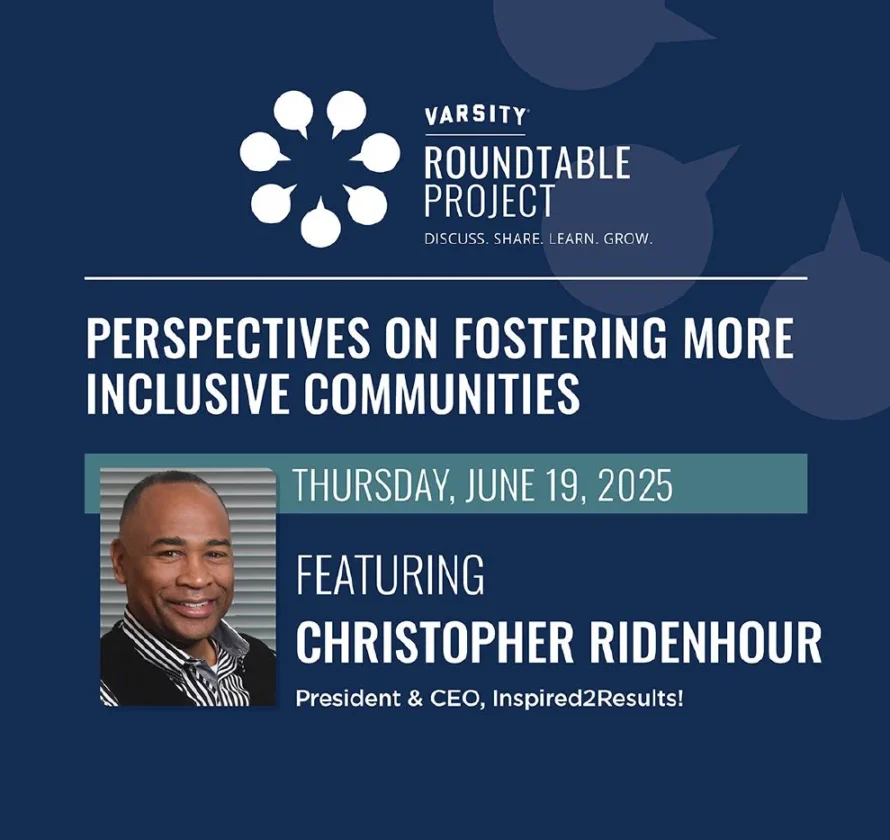 VARSITY
ROUNDTABLE PROJECT
DISCUSS. SHARE. LEARN. GROW.

PERSPECTIVES ON FOSTERING MORE INCLUSIVE COMMUNITIES

THURSDAY, JUNE 19, 2025

FEATURING
CHRISTOPHER RIDENHOUR
President & CEO, Inspired2Results!